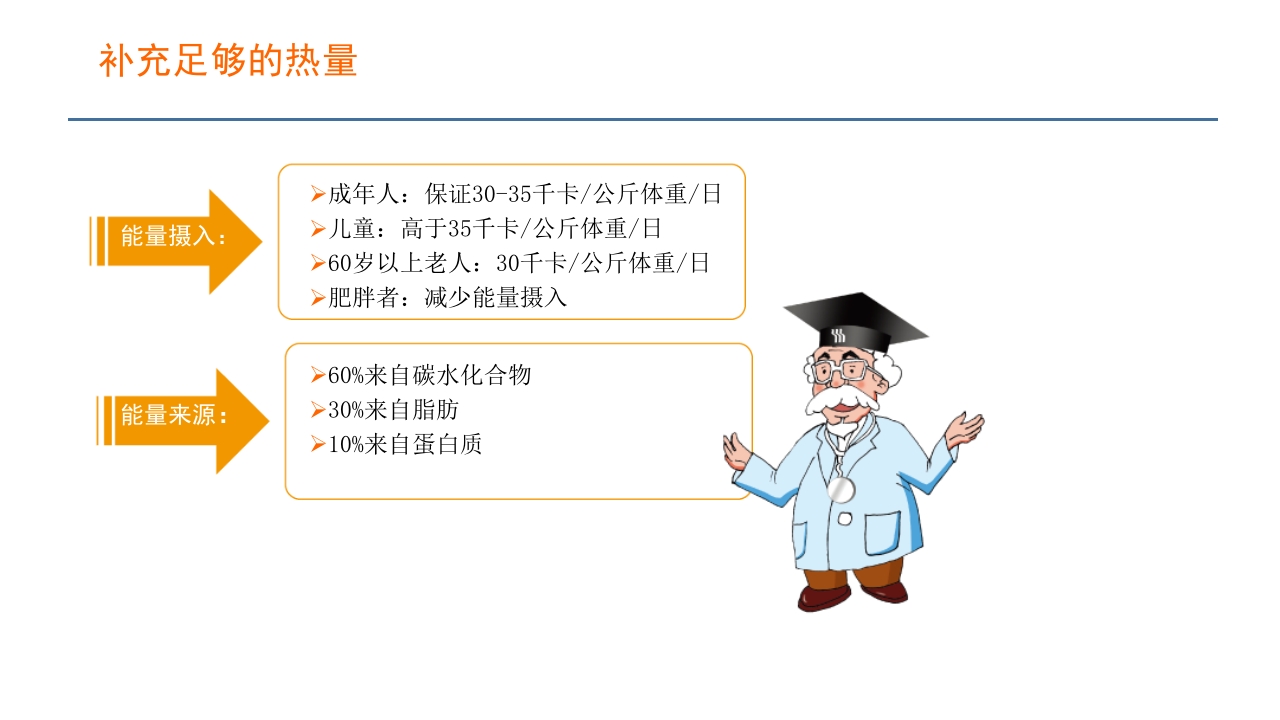 补充足够的热量

能量摄入：

➢成年人：保证30-35千卡/公斤体重/日
➢儿童：高于35千卡/公斤体重/日
➢60岁以上老人：30千卡/公斤体重/日
➢肥胖者：减少能量摄入

能量来源：

➢60%来自碳水化合物
➢30%来自脂肪
➢10%来自蛋白质